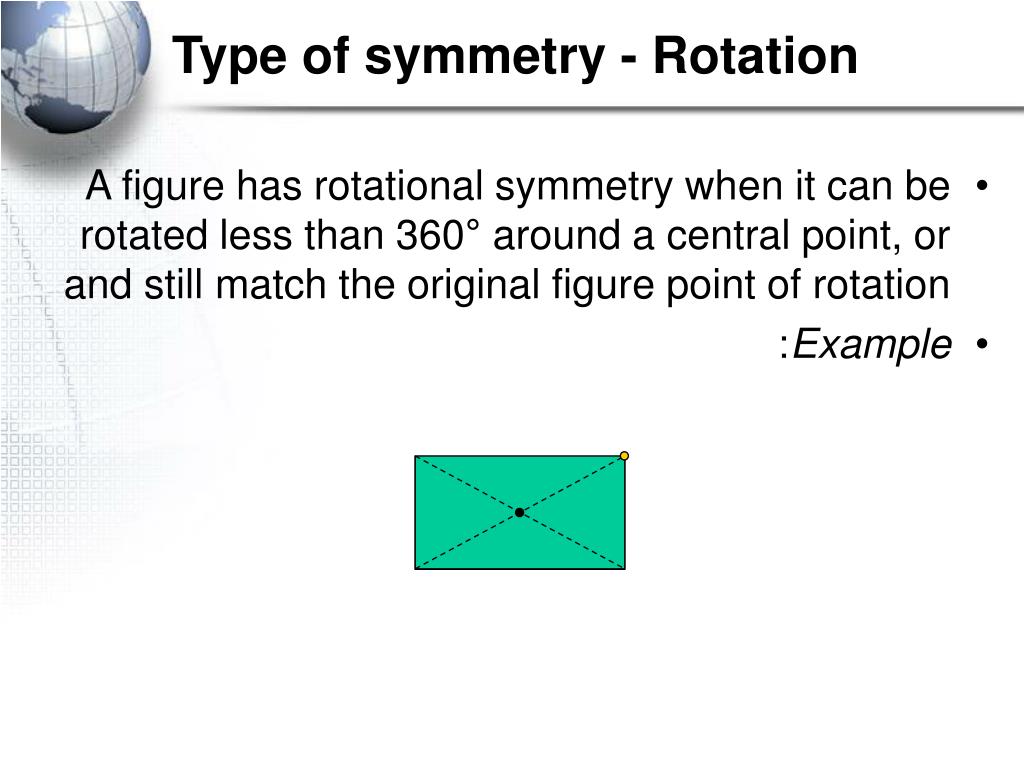 Type of symmetry - Rotation

• A figure has rotational symmetry when it can be rotated less than 360° around a central point, or and still match the original figure point of rotation

• :Example